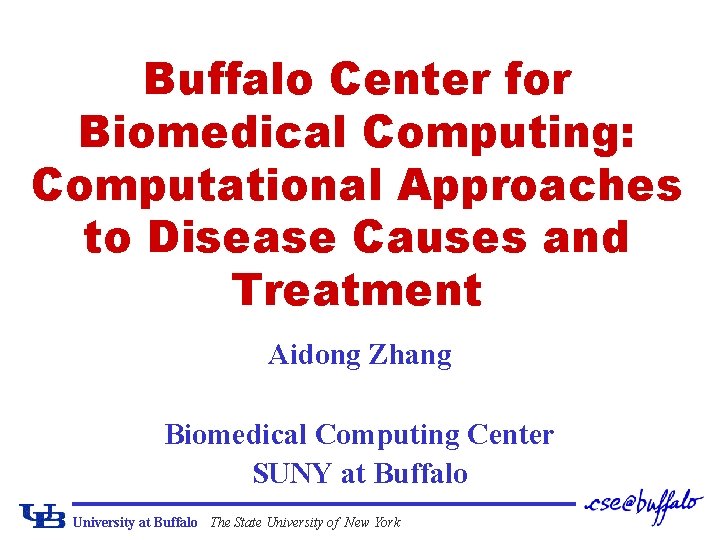 Buffalo Center for Biomedical Computing: Computational Approaches to Disease Causes and Treatment

Aidong Zhang

Biomedical Computing Center
SUNY at Buffalo

UB University at Buffalo The State University of New York

cse@buffalo